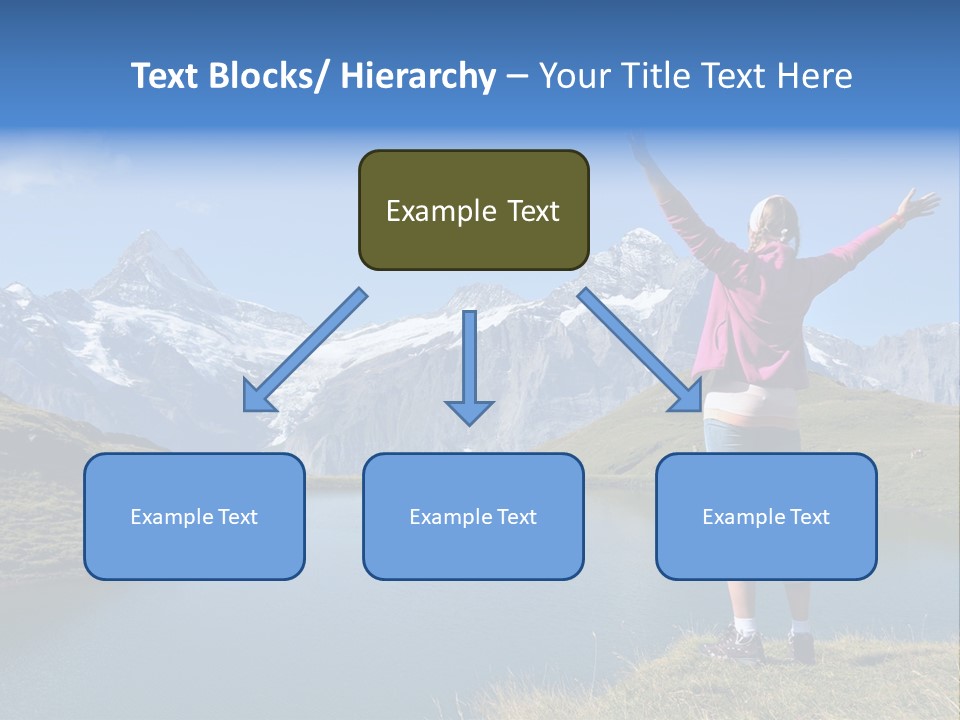 Text Blocks/ Hierarchy – Your Title Text Here

Example Text

Example Text

Example Text

Example Text